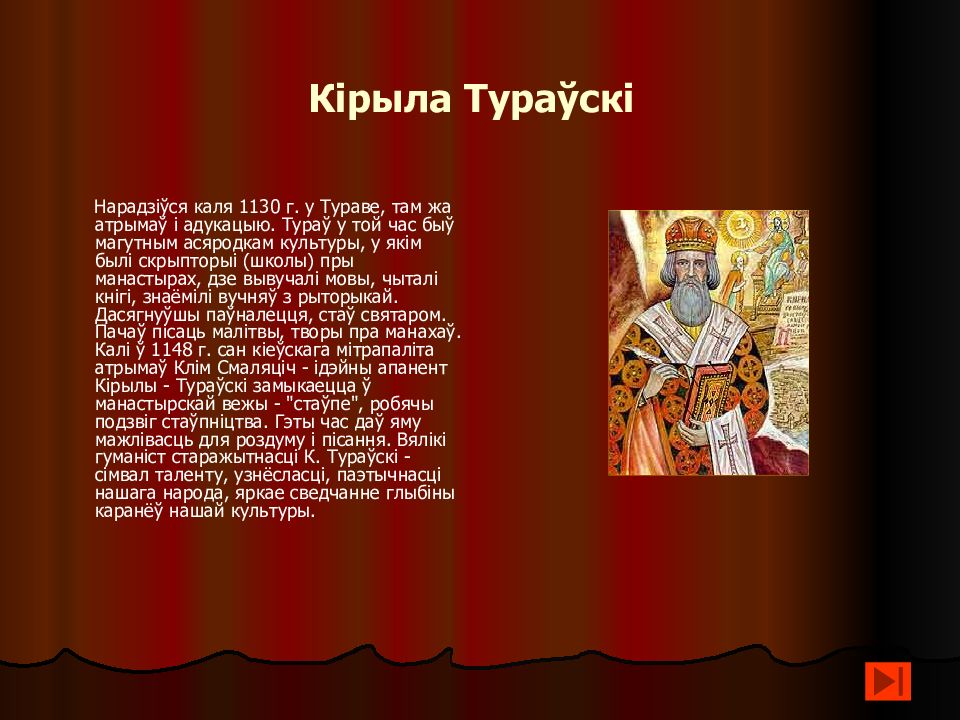 Кірыла Тураўскі

Нарадзіўся каля 1130 г. у Тураве, там жа атрымаў і адукацыю. Тураў у той час быў магутным асяродкам культуры, у якім былі скрыпторыі (школы) пры манастырах, дзе вывучалі мовы, чыталі кнігі, знаёмілі вучняў з рыторыкай. Дасягнуўшы паўналецця, стаў святаром. Пачаў пісаць малітвы, творы пра манахаў. Калі ў 1148 г. сан кіеўскага мітрапаліта атрымаў Клім Смаляціч - ідэйны апанент Кірылы - Тураўскі замыкаецца ў манастырскай вежы - "стаўпе", робячы подзвіг стаўпніцтва. Гэты час даў яму мажлівасць для роздуму і пісання. Вялікі гуманіст старажытнасці К. Тураўскі - сімвал таленту, узнёсласці, паэтычнасці нашага народа, яркае сведчанне глыбіны каранёў нашай культуры.